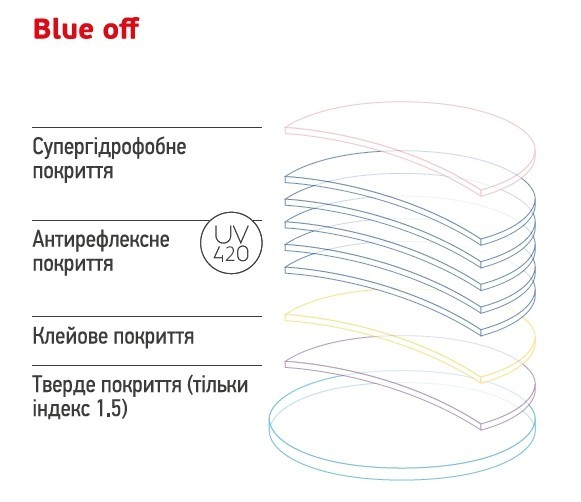 Blue off

Супергідрофобне покриття

Антирефлексне покриття

UV 420

Клейове покриття

Тверде покриття (тільки індекс 1.5)